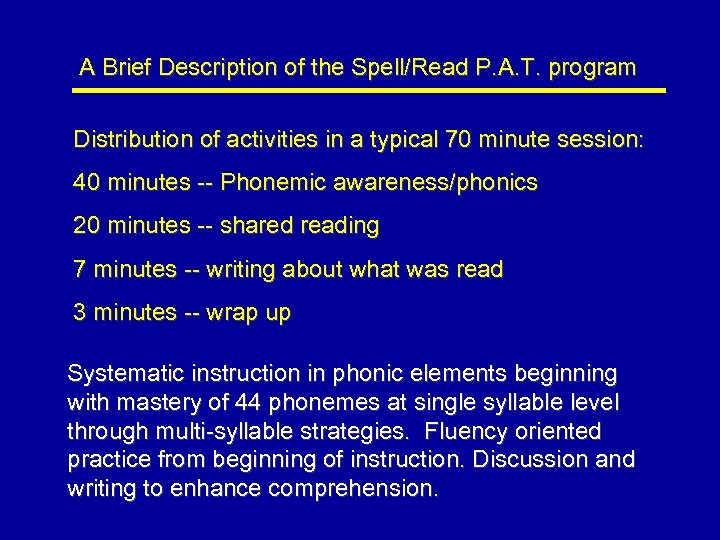 A Brief Description of the Spell/Read P.A.T. program

Distribution of activities in a typical 70 minute session:

40 minutes -- Phonemic awareness/phonics

20 minutes -- shared reading

7 minutes -- writing about what was read

3 minutes -- wrap up

Systematic instruction in phonic elements beginning with mastery of 44 phonemes at single syllable level through multi-syllable strategies. Fluency oriented practice from beginning of instruction. Discussion and writing to enhance comprehension.